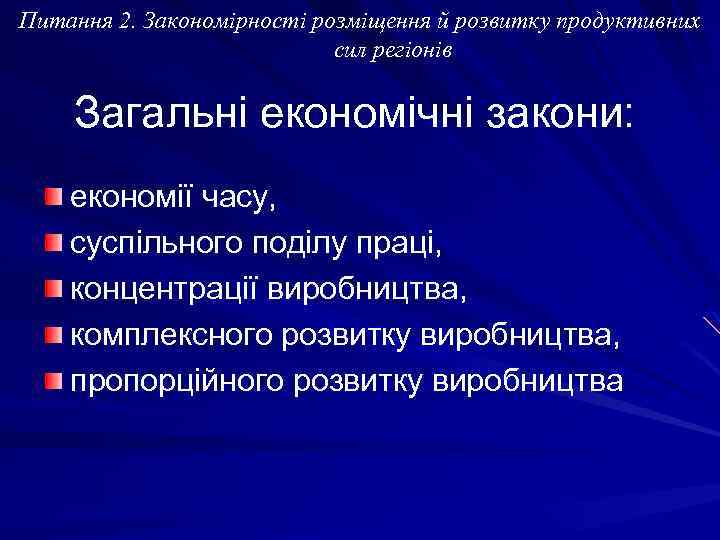 Питання 2. Закономірності розміщення й розвитку продуктивних сил регіонів

Загальні економічні закони:

економії часу,
суспільного поділу праці,
концентрації виробництва,
комплексного розвитку виробництва,
пропорційного розвитку виробництва